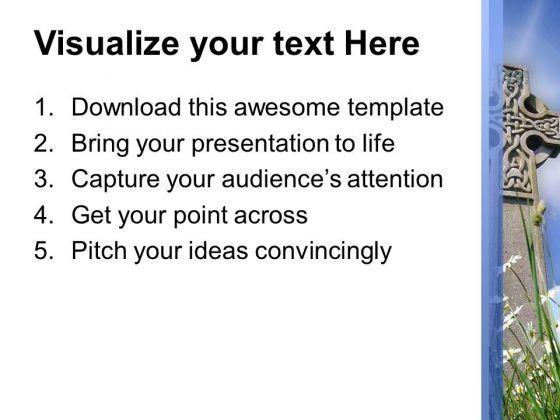 Visualize your text Here

1. Download this awesome template
2. Bring your presentation to life
3. Capture your audience's attention
4. Get your point across
5. Pitch your ideas convincingly